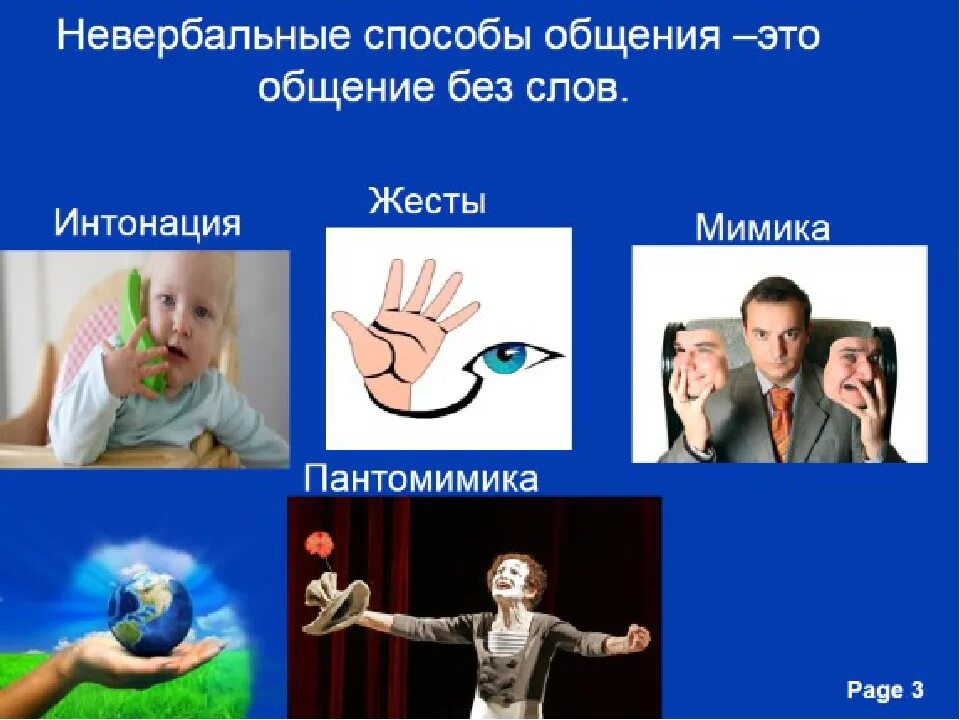 Невербальные способы общения –это общение без слов.

Интонация

Жесты

Мимика

Пантомимика

Page 3